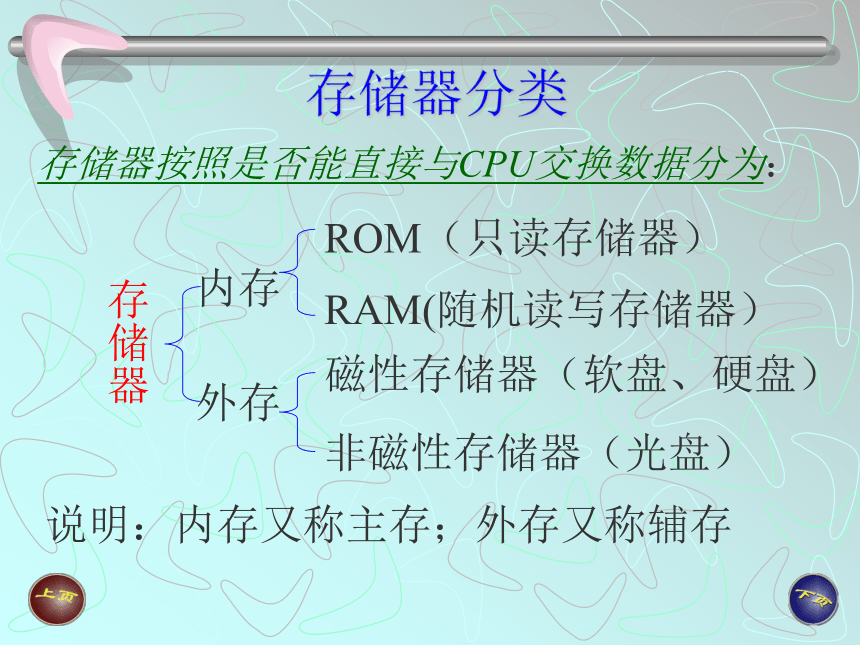 存储器分类

存储器按照是否能直接与CPU交换数据分为:

存储器

内存

ROM（只读存储器）

RAM(随机读写存储器）

外存

磁性存储器（软盘、硬盘）

非磁性存储器（光盘）

说明：内存又称主存；外存又称辅存

上页

下页